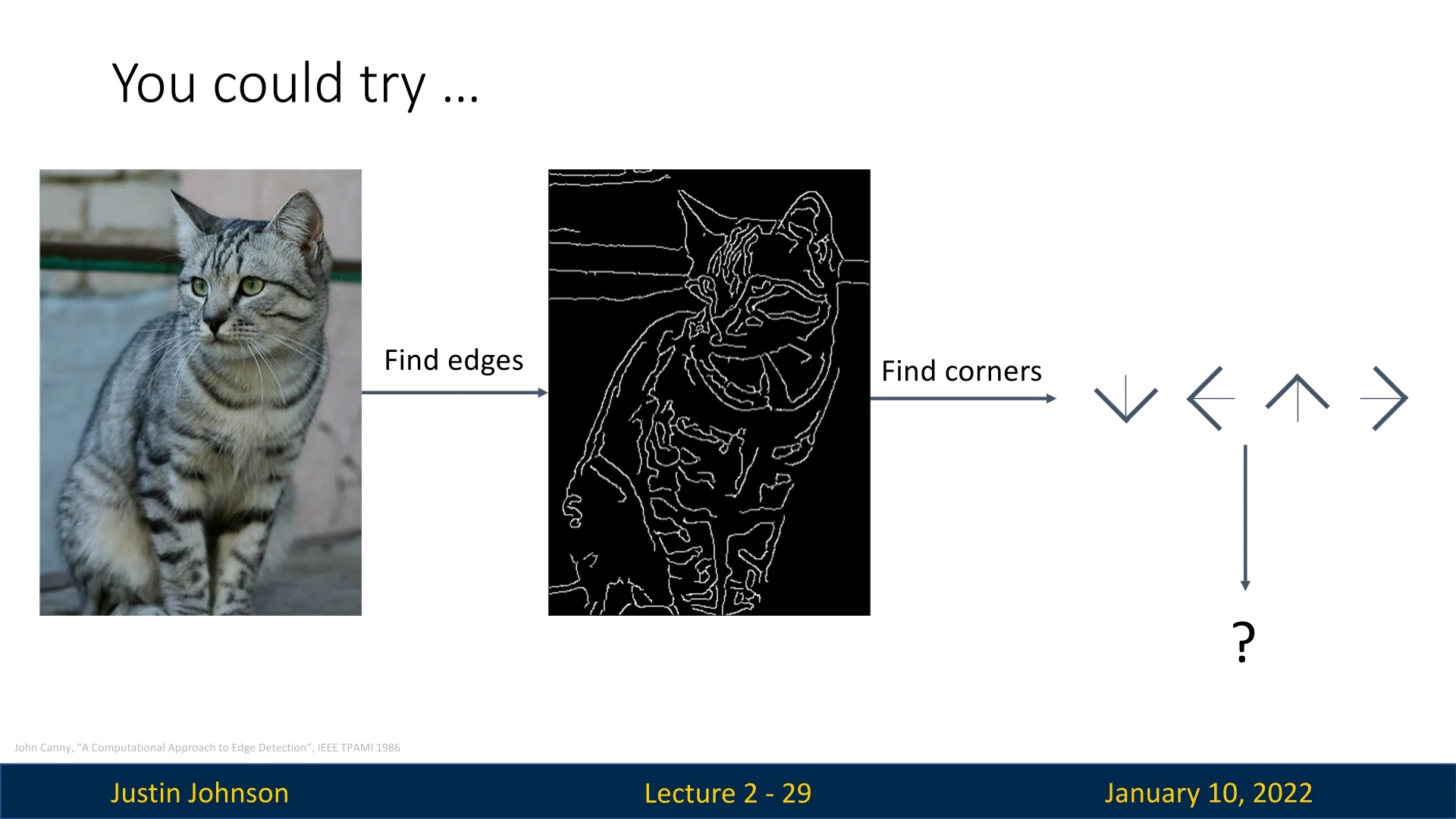 You could try …

Find edges

Find corners

?

John Canny, “A Computational Approach to Edge Detection”, IEEE TPAMI 1986

Justin Johnson

Lecture 2 - 29

January 10, 2022